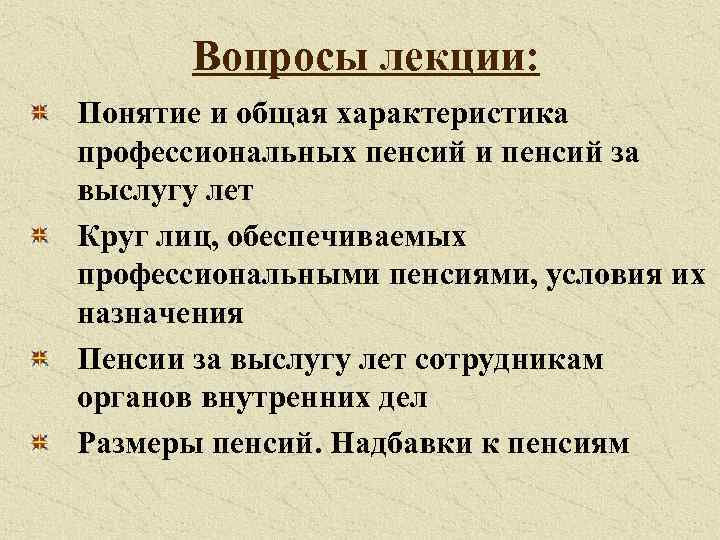 Вопросы лекции:

Понятие и общая характеристика профессиональных пенсий и пенсий за выслугу лет

Круг лиц, обеспечиваемых профессиональными пенсиями, условия их назначения

Пенсии за выслугу лет сотрудникам органов внутренних дел

Размеры пенсий. Надбавки к пенсиям